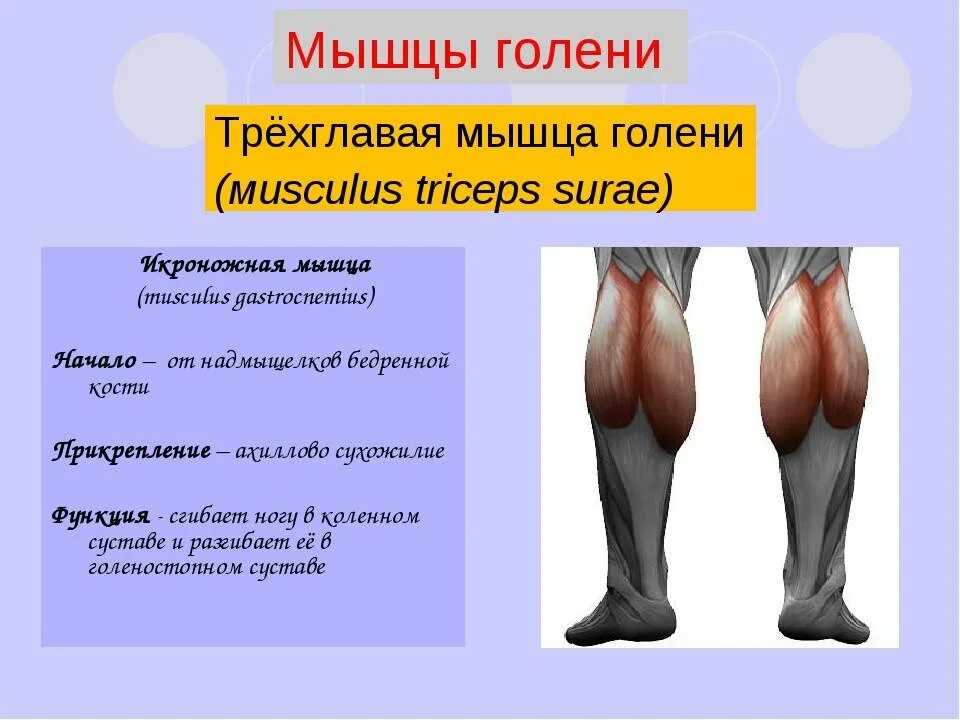 Мышцы голени

Трёхглавая мышца голени
(musculus triceps surae)

Икроножная мышца
(musculus gastrocnemius)

Начало – от надмыщелков бедренной кости

Прикрепление – ахиллово сухожилие

Функция - сгибает ногу в коленном суставе и разгибает её в голеностопном суставе